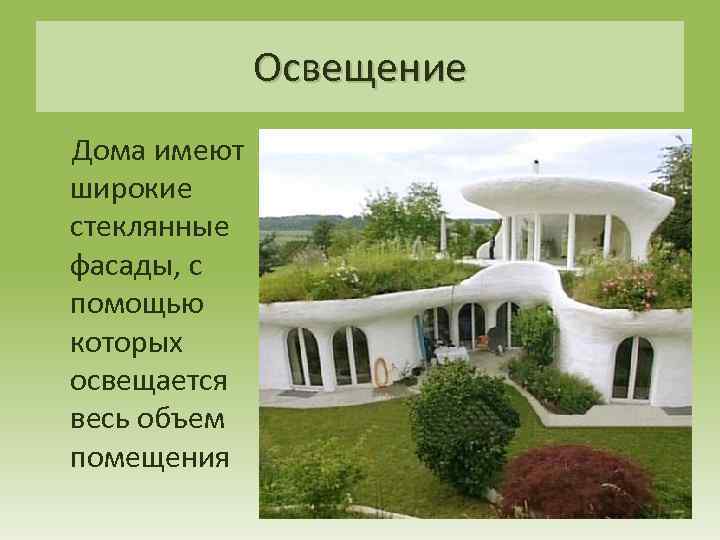 Освещение

Дома имеют широкие стеклянные фасады, с помощью которых освещается весь объем помещения